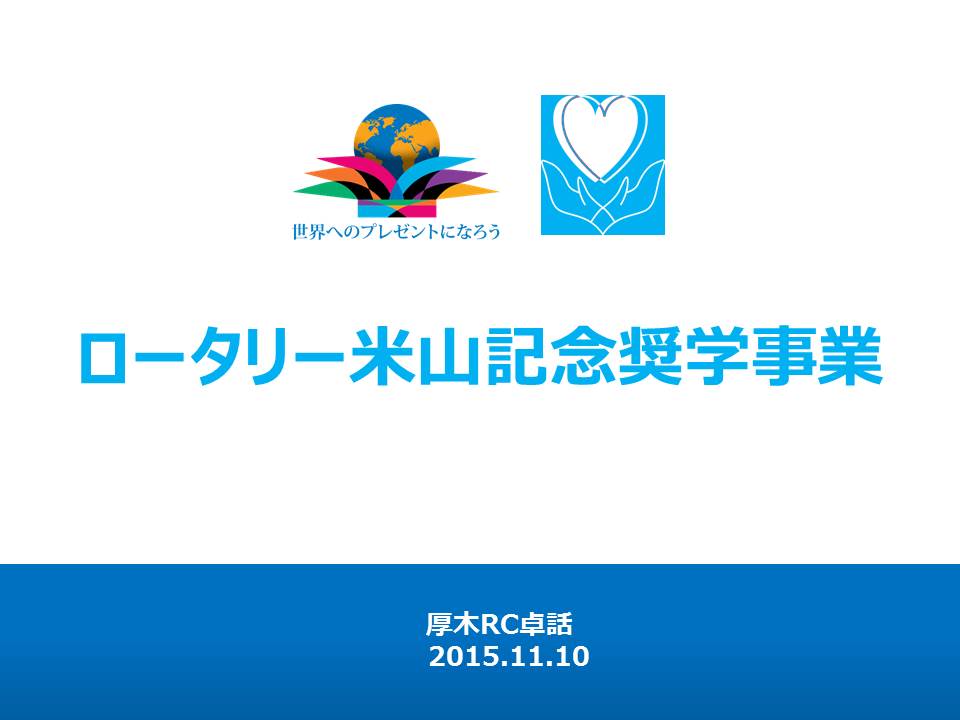 世界へのプレゼントになろう

ロータリー米山記念奨学事業

厚木RC卓話
2015.11.10